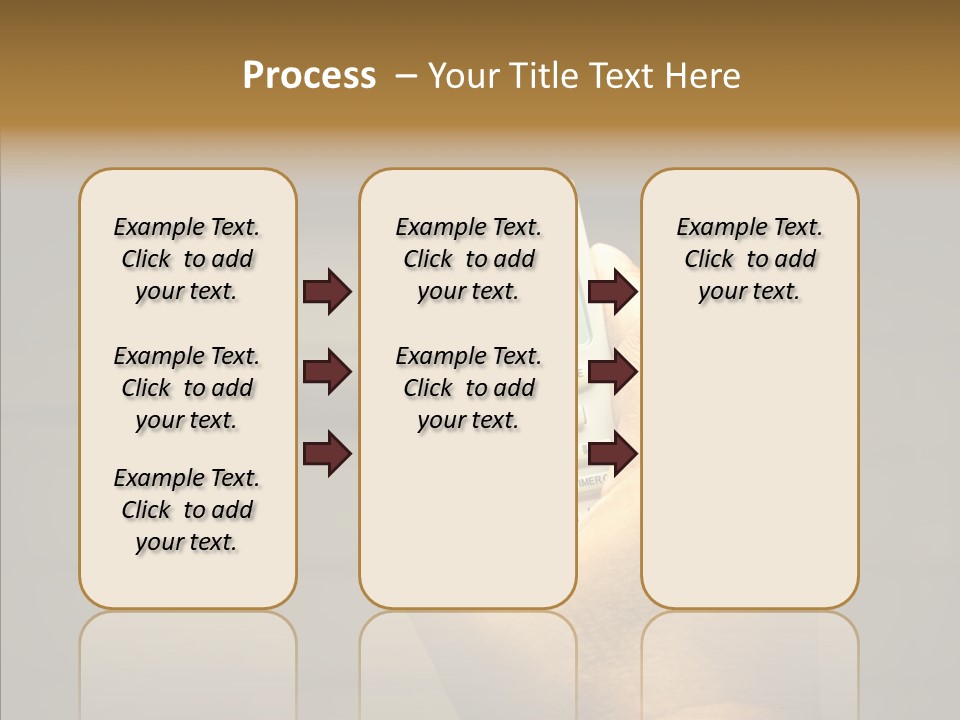 Process – Your Title Text Here

Example Text. Click to add your text.

Example Text. Click to add your text.

Example Text. Click to add your text.

Example Text. Click to add your text.

Example Text. Click to add your text.

Example Text. Click to add your text.